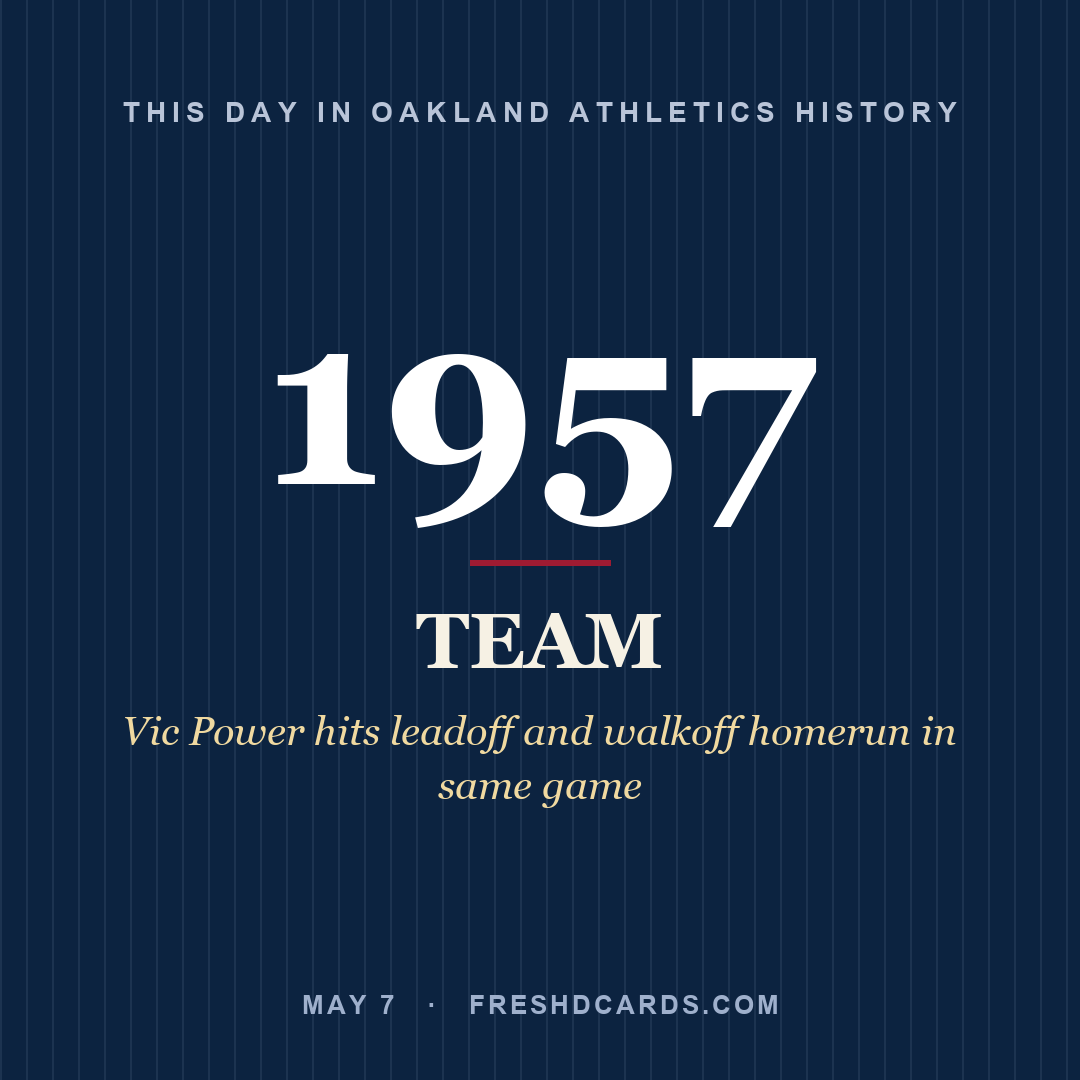 THIS DAY IN OAKLAND ATHLETICS HISTORY

1957

TEAM

Vic Power hits leadoff and walkoff homerun in same game

MAY 7 · FRESHDCARDS.COM